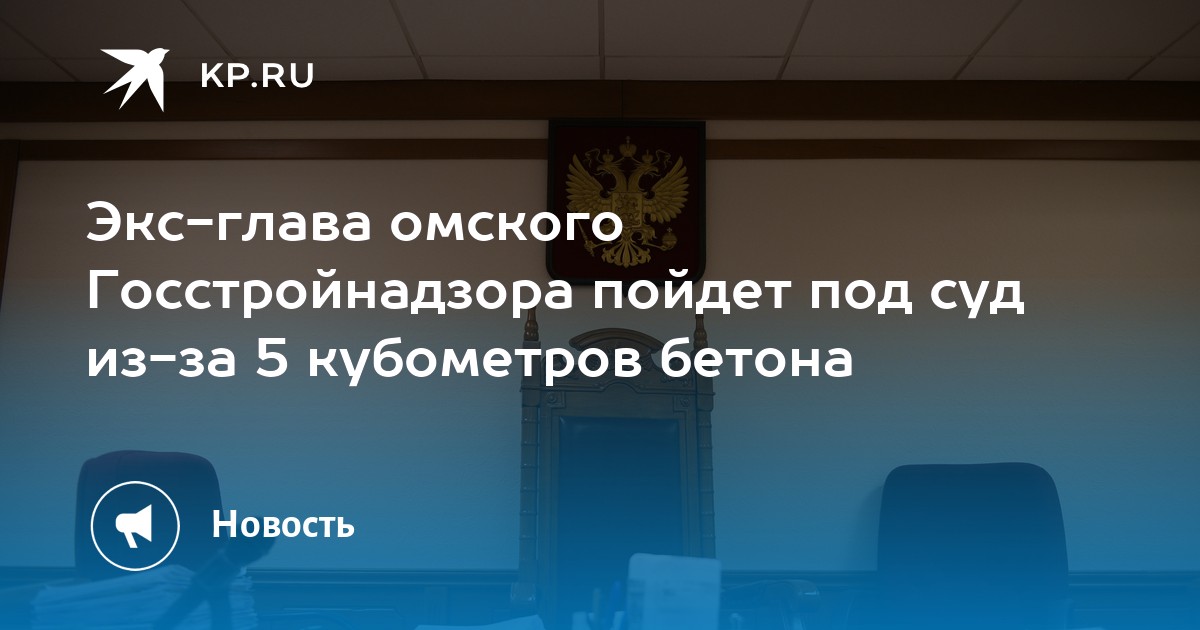 KP.RU

Экс-глава омского Госстройнадзора пойдет под суд из-за 5 кубометров бетона

Новость